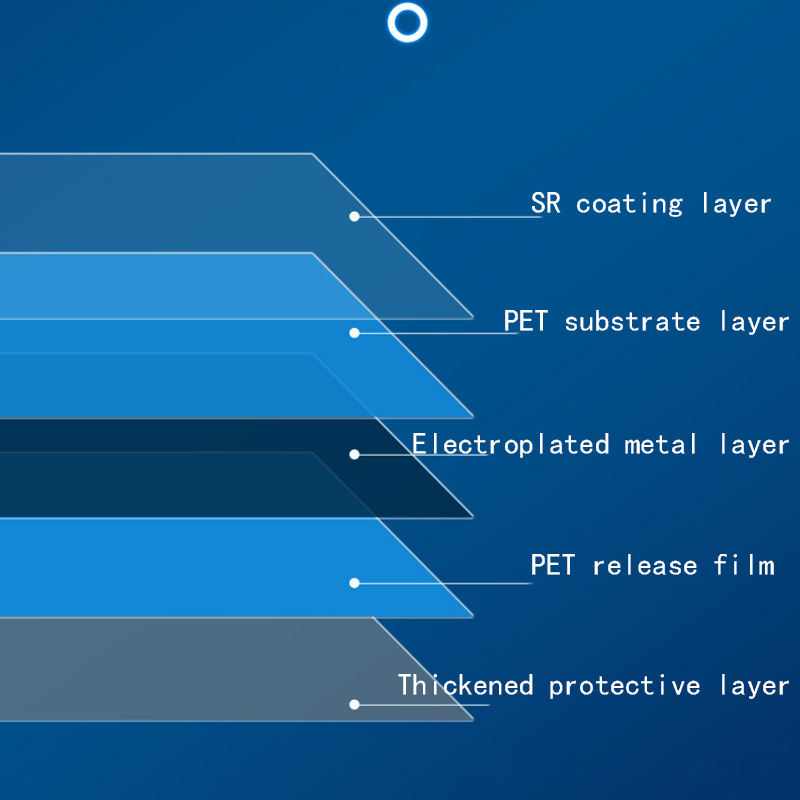 SR coating layer

PET substrate layer

Electroplated metal layer

PET release film

Thickened protective layer